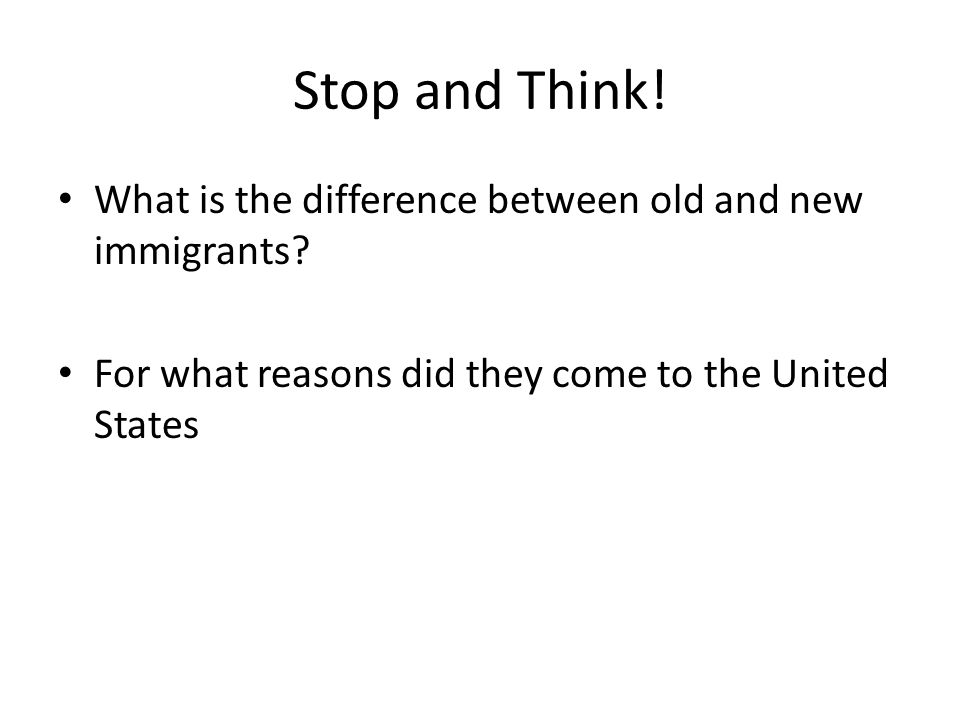 Stop and Think!

• What is the difference between old and new immigrants?

• For what reasons did they come to the United States